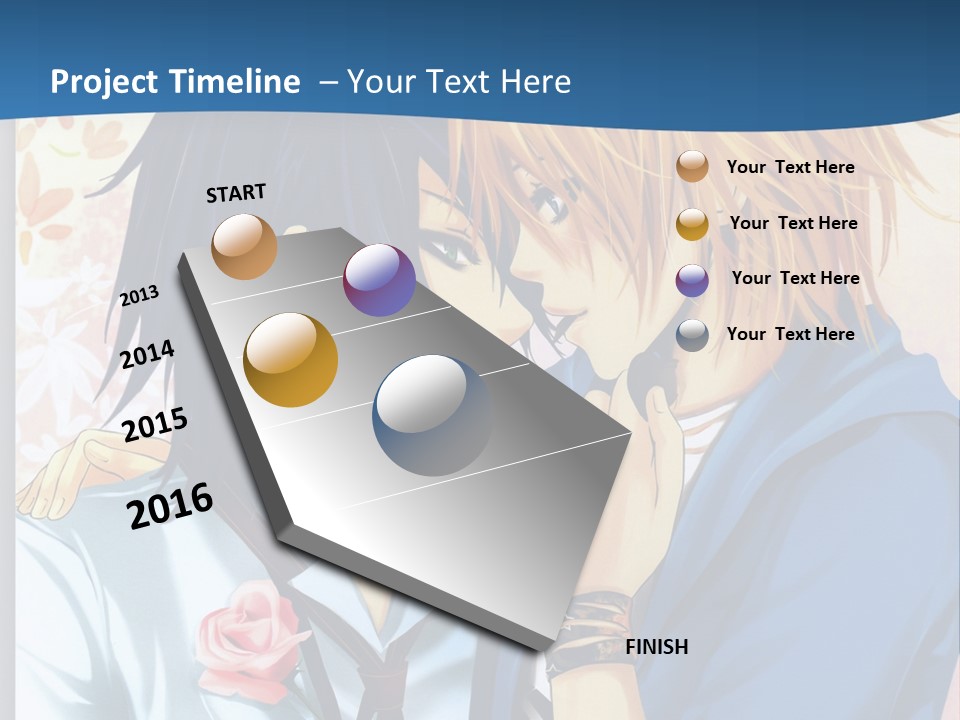 Project Timeline – Your Text Here

START

2013

2014

2015

2016

FINISH

Your Text Here

Your Text Here

Your Text Here

Your Text Here